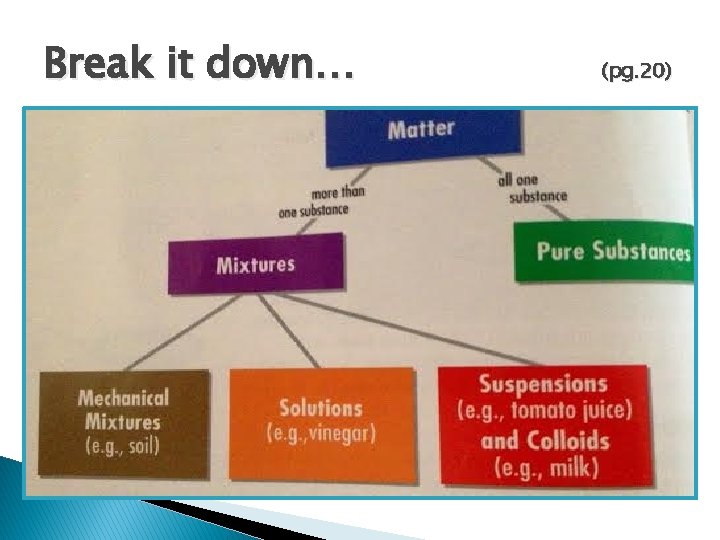 Break it down…

(pg.20)

Matter

more than one substance

all one substance

Mixtures

Pure Substances

Mechanical Mixtures (e.g., soil)

Solutions (e.g.,vinegar)

Suspensions (e.g., tomato juice) and Colloids (e.g., milk)